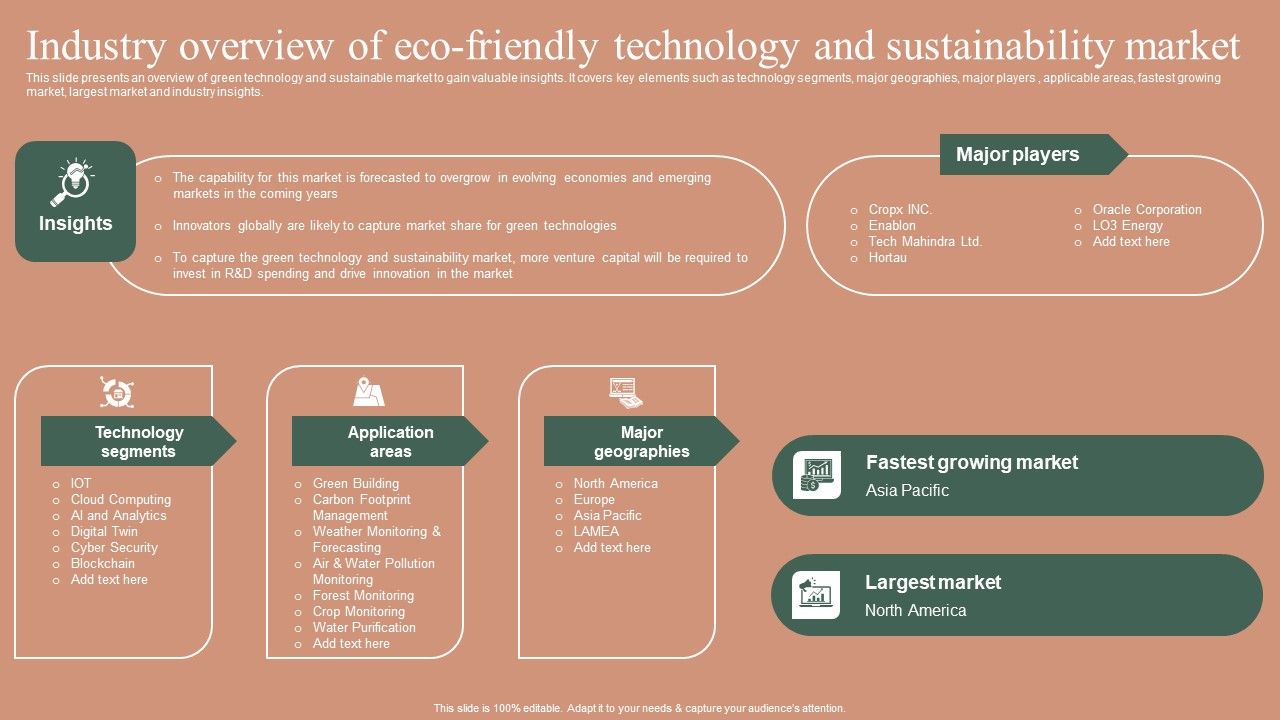 Industry overview of eco-friendly technology and sustainability market

This slide presents an overview of green technology and sustainable market to gain valuable insights. It covers key elements such as technology segments, major geographies, major players , applicable areas, fastest growing market, largest market and industry insights.

Insights

o The capability for this market is forecasted to overgrow in evolving economies and emerging markets in the coming years

o Innovators globally are likely to capture market share for green technologies

o To capture the green technology and sustainability market, more venture capital will be required to invest in R&D spending and drive innovation in the market

Major players

o Cropx INC.
o Enablon
o Tech Mahindra Ltd.
o Hortau

o Oracle Corporation
o LO3 Energy
o Add text here

Technology segments

o IOT
o Cloud Computing
o AI and Analytics
o Digital Twin
o Cyber Security
o Blockchain
o Add text here

Application areas

o Green Building
o Carbon Footprint Management
o Weather Monitoring & Forecasting
o Air & Water Pollution Monitoring
o Forest Monitoring
o Crop Monitoring
o Water Purification
o Add text here

Major geographies

o North America
o Europe
o Asia Pacific
o LAMEA
o Add text here

Fastest growing market
Asia Pacific

Largest market
North America

This slide is 100% editable. Adapt it to your needs & capture your audience's attention.